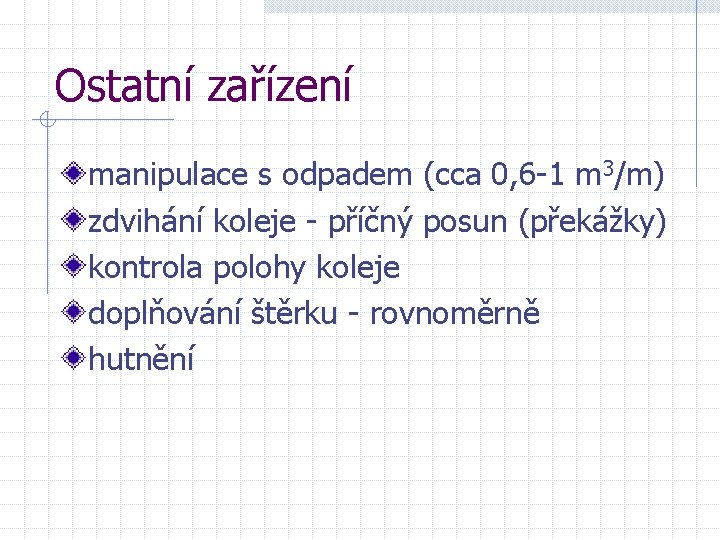 Ostatní zařízení

manipulace s odpadem (cca 0,6-1 $m^3$/m)
zdvihání koleje - příčný posun (překážky)
kontrola polohy koleje
doplňování štěrku - rovnoměrně
hutnění